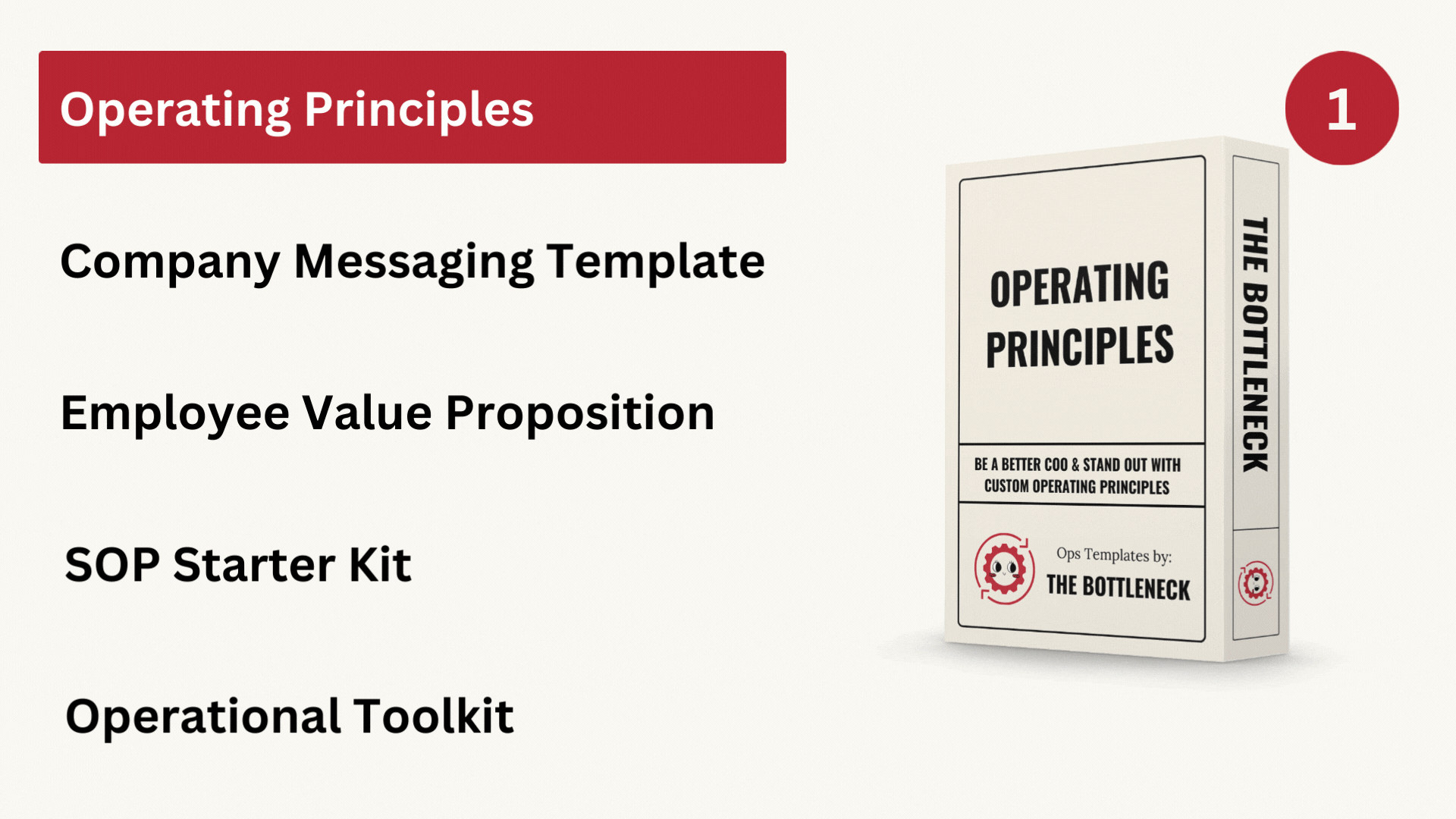 Operating Principles

Company Messaging Template

Employee Value Proposition

SOP Starter Kit

Operational Toolkit

1

OPERATING PRINCIPLES

BE A BETTER COO & STAND OUT WITH CUSTOM OPERATING PRINCIPLES

Ops Templates by:

THE BOTTLENECK

THE BOTTLENECK